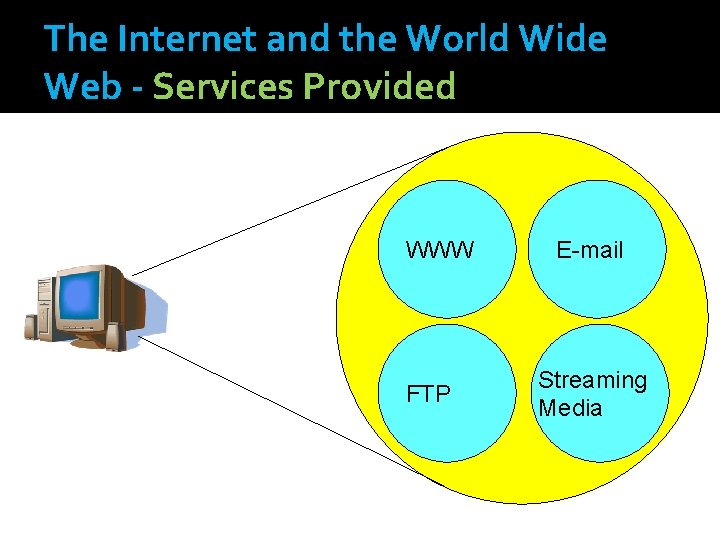 The Internet and the World Wide Web - Services Provided

WWW

E-mail

FTP

Streaming Media